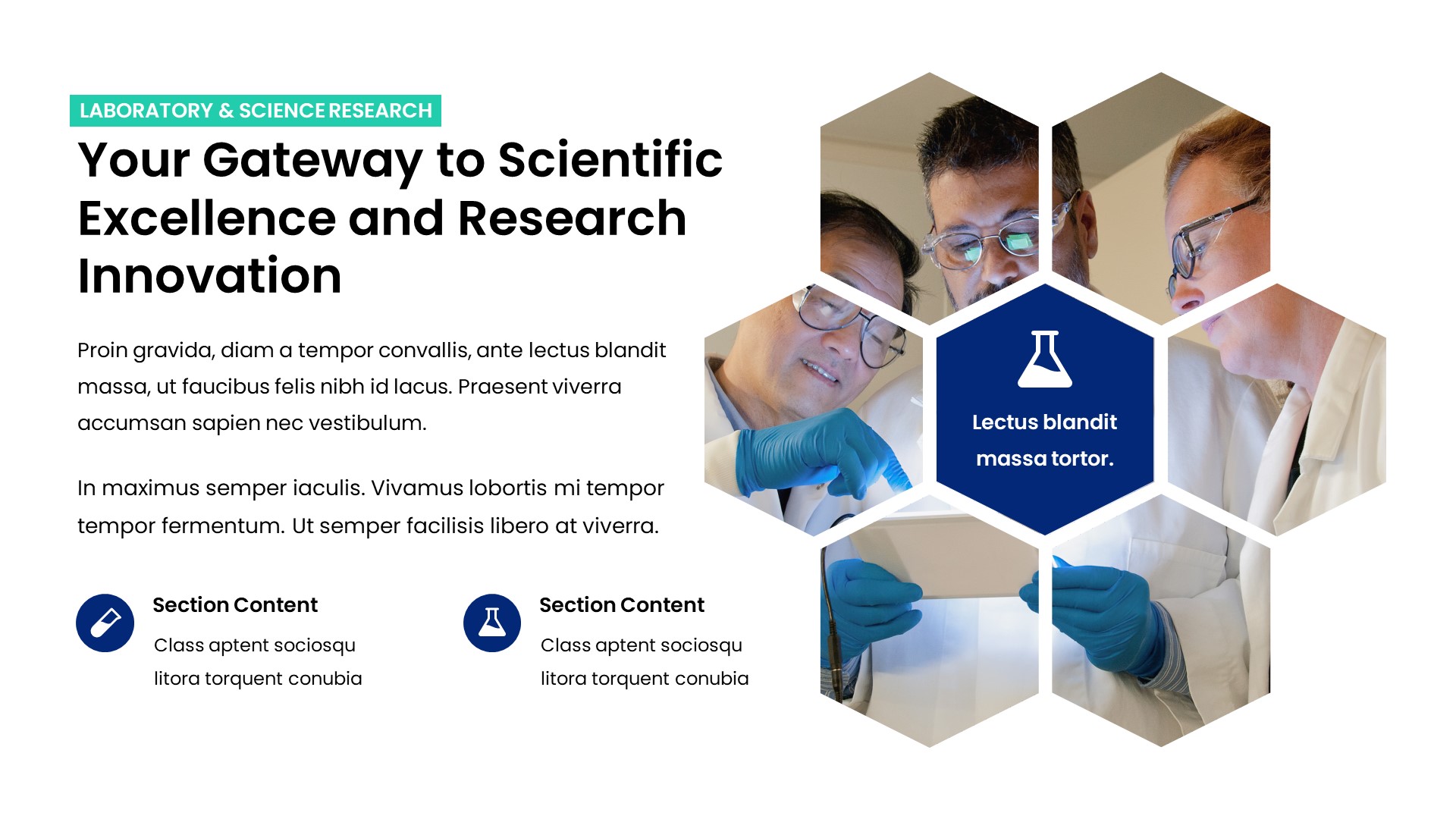 LABORATORY & SCIENCE RESEARCH

Your Gateway to Scientific Excellence and Research Innovation

Proin gravida, diam a tempor convallis, ante lectus blandit massa, ut faucibus felis nibh id lacus. Praesent viverra accumsan sapien nec vestibulum.

In maximus semper iaculis. Vivamus lobortis mi tempor tempor fermentum. Ut semper facilisis libero at viverra.

Section Content

Class aptent sociosqu litora torquent conubia

Section Content

Class aptent sociosqu litora torquent conubia

Lectus blandit massa tortor.